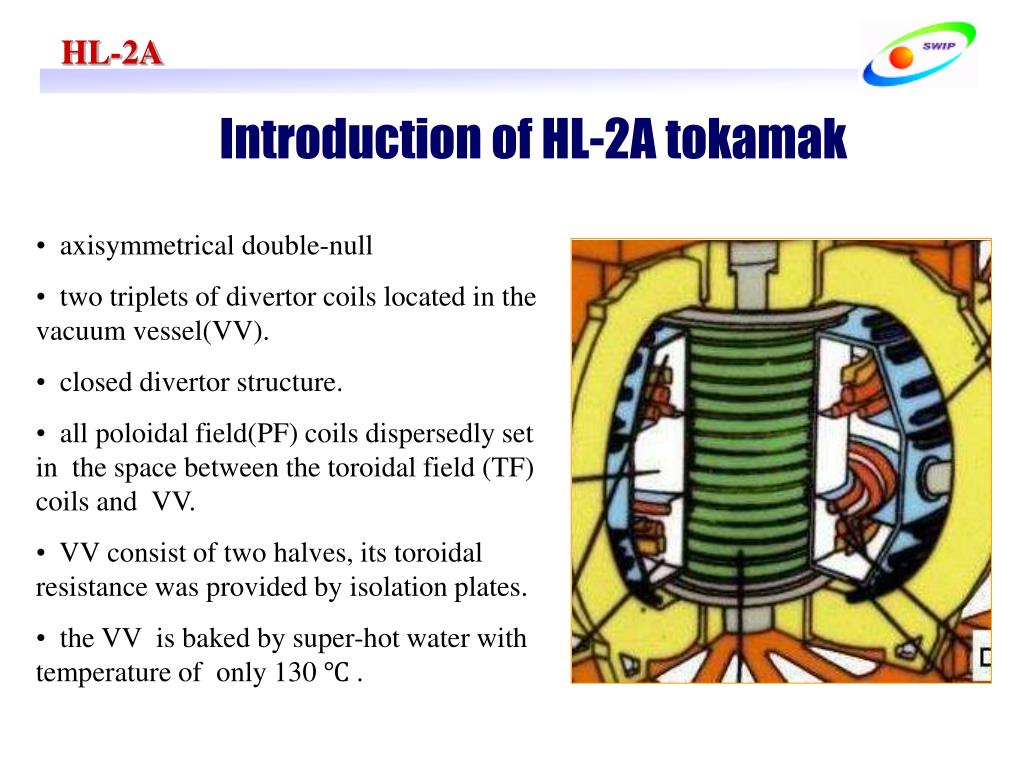 HL-2A

SWIP

Introduction of HL-2A tokamak

• axisymmetrical double-null

• two triplets of divertor coils located in the vacuum vessel(VV).

• closed divertor structure.

• all poloidal field(PF) coils dispersedly set in the space between the toroidal field (TF) coils and VV.

• VV consist of two halves, its toroidal resistance was provided by isolation plates.

• the VV is baked by super-hot water with temperature of only 130 ℃ .